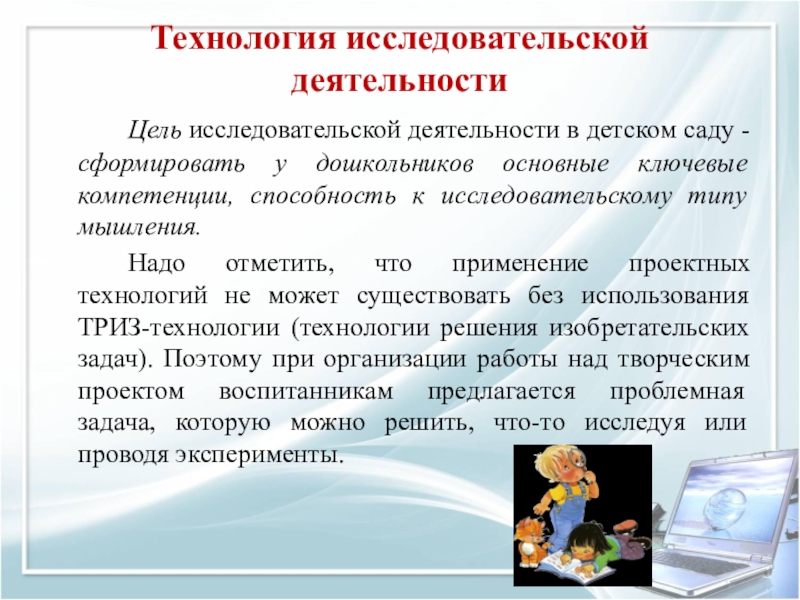 Технология исследовательской деятельности

Цель исследовательской деятельности в детском саду - сформировать у дошкольников основные ключевые компетенции, способность к исследовательскому типу мышления.

Надо отметить, что применение проектных технологий не может существовать без использования ТРИЗ-технологии (технологии решения изобретательских задач). Поэтому при организации работы над творческим проектом воспитанникам предлагается проблемная задача, которую можно решить, что-то исследуя или проводя эксперименты.